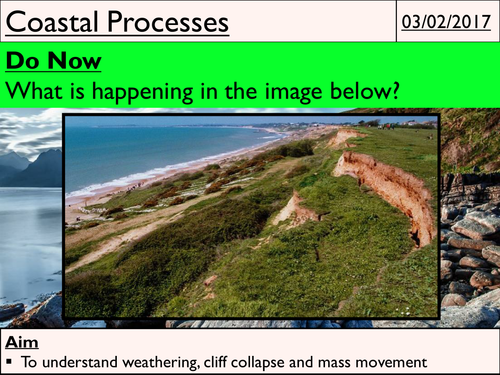 Coastal Processes

03/02/2017

Do Now
What is happening in the image below?

Aim
▪ To understand weathering, cliff collapse and mass movement